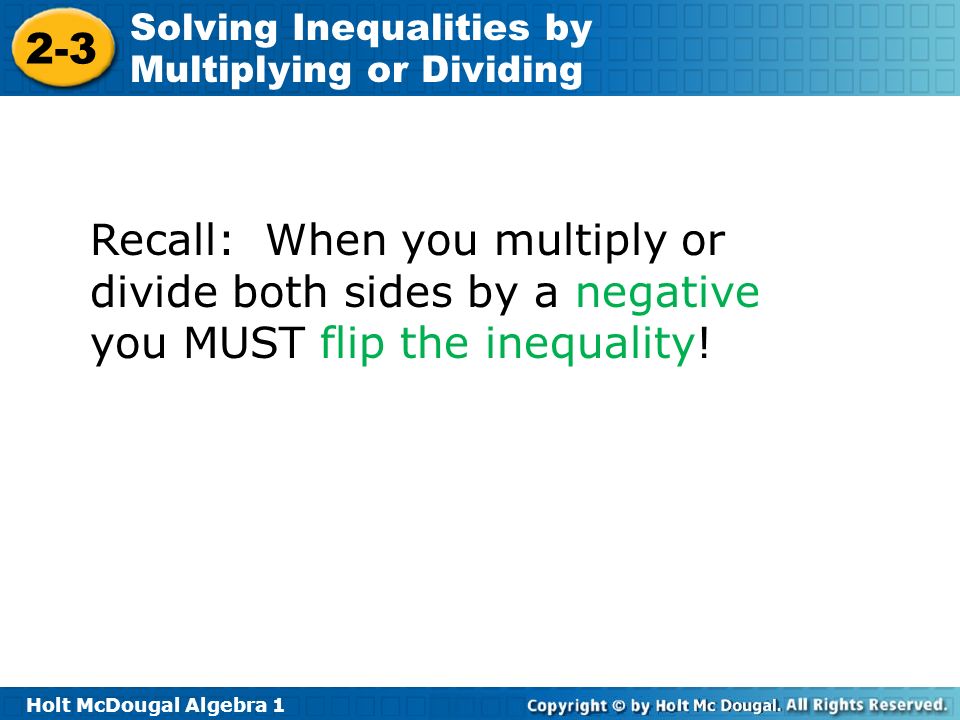 2-3 Solving Inequalities by Multiplying or Dividing

Recall: When you multiply or divide both sides by a negative you MUST flip the inequality!

Holt McDougal Algebra 1

Copyright © by Holt Mc Dougal. All Rights Reserved.